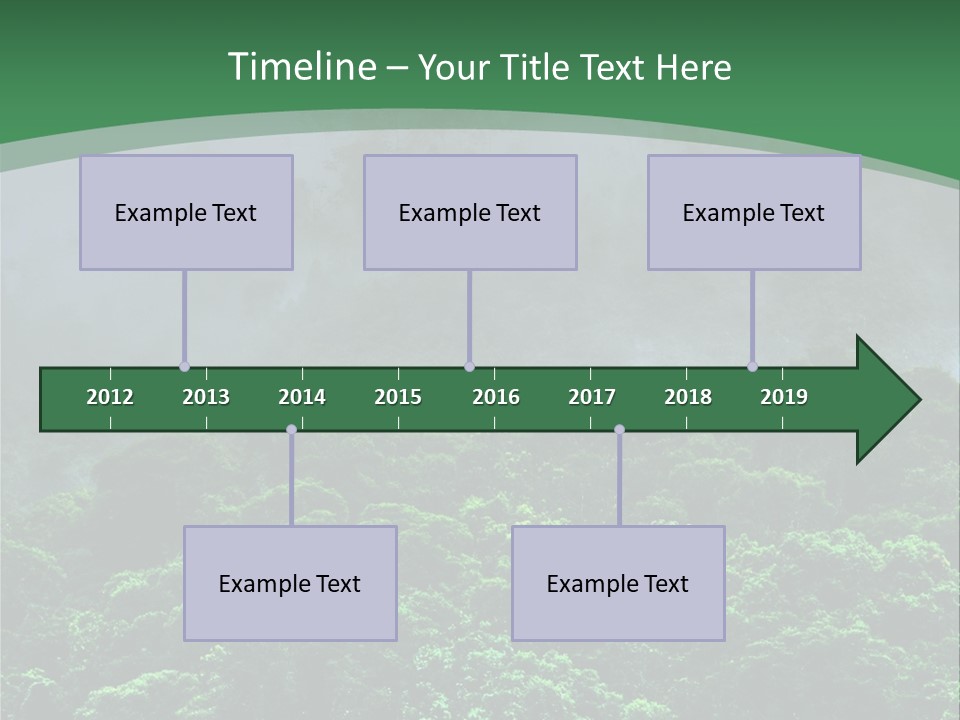 Timeline – Your Title Text Here

Example Text

Example Text

Example Text

2012 2013 2014 2015 2016 2017 2018 2019

Example Text

Example Text